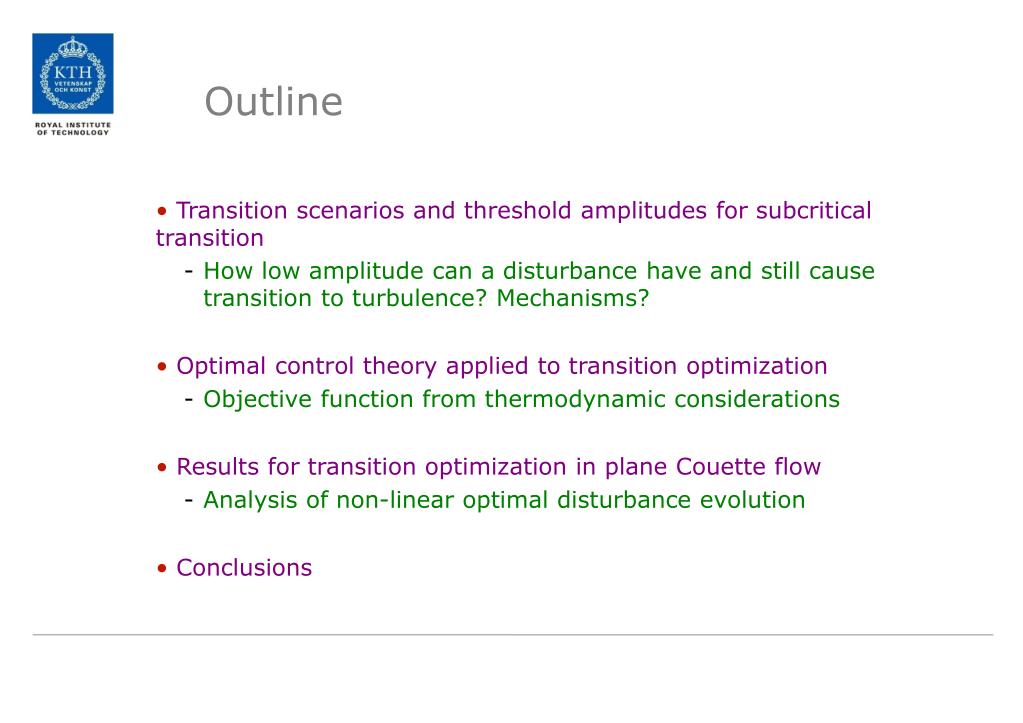 KTH
VETENSKAP
OCH KONST

ROYAL INSTITUTE
OF TECHNOLOGY

Outline

• Transition scenarios and threshold amplitudes for subcritical transition
- How low amplitude can a disturbance have and still cause transition to turbulence? Mechanisms?

• Optimal control theory applied to transition optimization
- Objective function from thermodynamic considerations

• Results for transition optimization in plane Couette flow
- Analysis of non-linear optimal disturbance evolution

• Conclusions